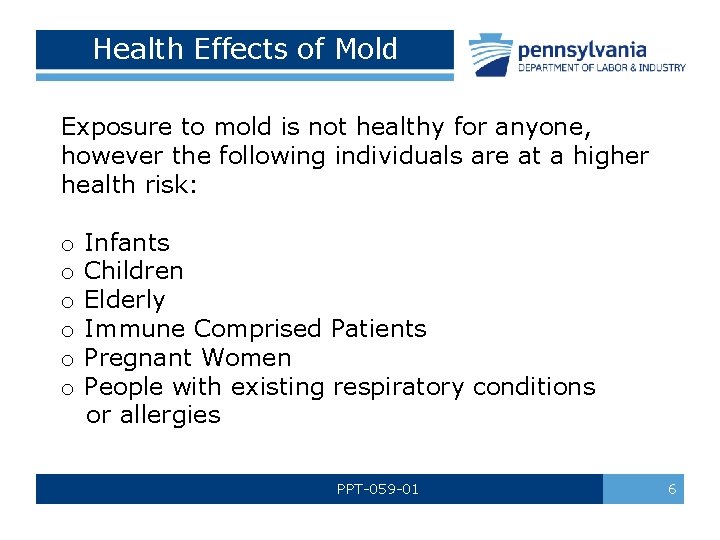 Health Effects of Mold

pennsylvania
DEPARTMENT OF LABOR & INDUSTRY

Exposure to mold is not healthy for anyone, however the following individuals are at a higher health risk:

o Infants
o Children
o Elderly
o Immune Comprised Patients
o Pregnant Women
o People with existing respiratory conditions or allergies

PPT-059-01

6